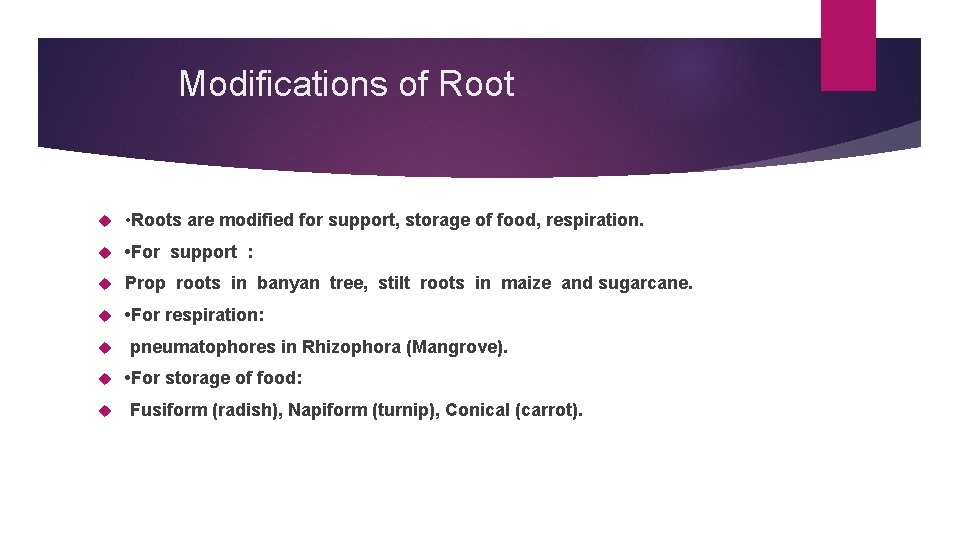 Modifications of Root

•Roots are modified for support, storage of food, respiration.

•For support :

Prop roots in banyan tree, stilt roots in maize and sugarcane.

•For respiration:

pneumatophores in Rhizophora (Mangrove).

•For storage of food:

Fusiform (radish), Napiform (turnip), Conical (carrot).